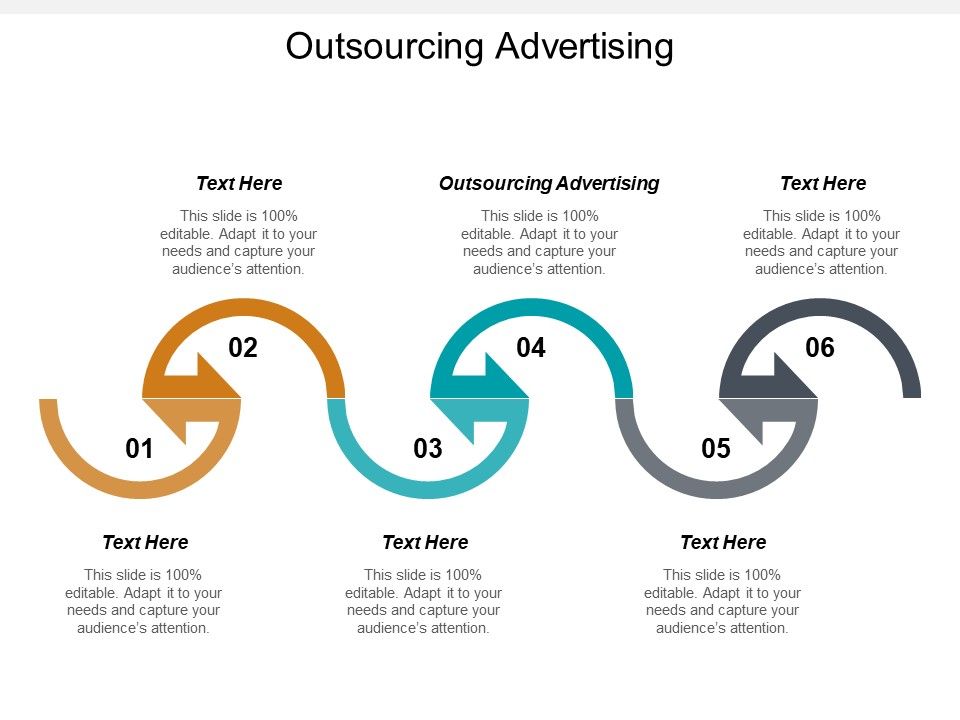 Outsourcing Advertising

Text Here

This slide is 100% editable. Adapt it to your needs and capture your audience's attention.

Outsourcing Advertising

This slide is 100% editable. Adapt it to your needs and capture your audience's attention.

Text Here

This slide is 100% editable. Adapt it to your needs and capture your audience's attention.

02

04

06

01

03

05

Text Here

This slide is 100% editable. Adapt it to your needs and capture your audience's attention.

Text Here

This slide is 100% editable. Adapt it to your needs and capture your audience's attention.

Text Here

This slide is 100% editable. Adapt it to your needs and capture your audience's attention.